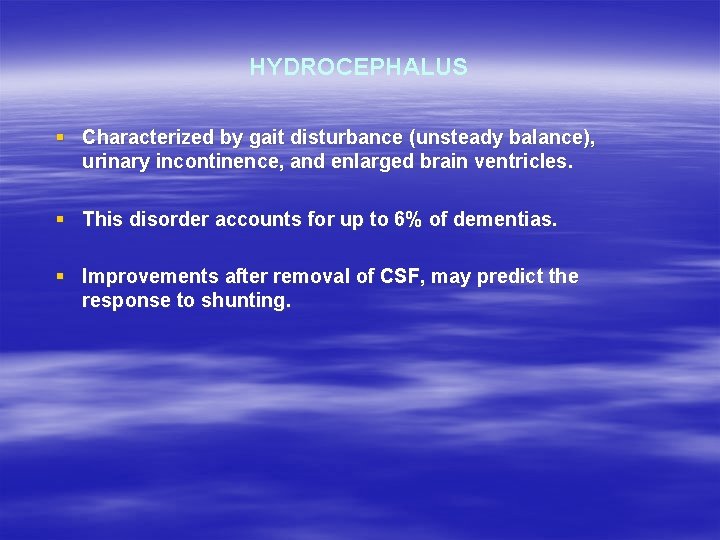 HYDROCEPHALUS

▪ Characterized by gait disturbance (unsteady balance), urinary incontinence, and enlarged brain ventricles.

▪ This disorder accounts for up to 6% of dementias.

▪ Improvements after removal of CSF, may predict the response to shunting.